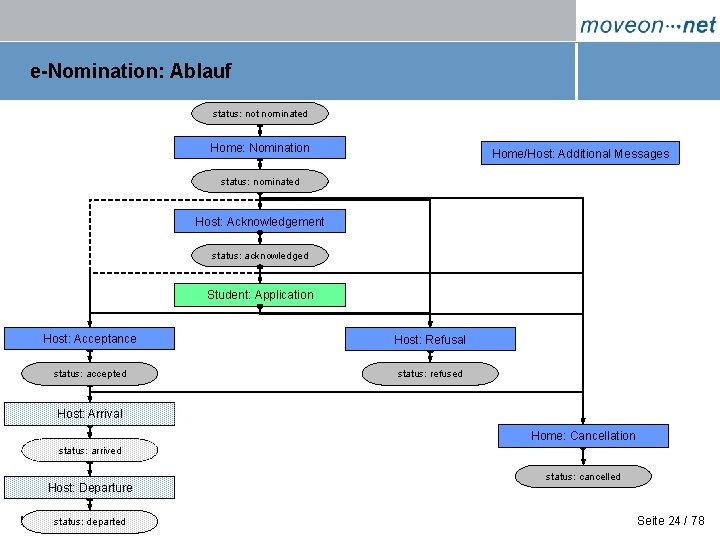 moveon···net

e-Nomination: Ablauf

status: not nominated

Home: Nomination

Home/Host: Additional Messages

status: nominated

Host: Acknowledgement

status: acknowledged

Student: Application

Host: Acceptance

Host: Refusal

status: accepted

status: refused

Host: Arrival

Home: Cancellation

status: arrived

status: cancelled

Host: Departure

status: departed

Seite 24 / 78